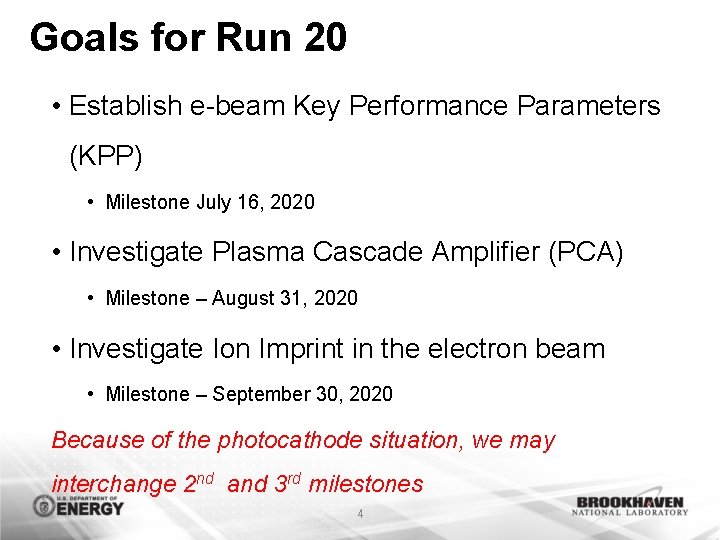 Goals for Run 20

• Establish e-beam Key Performance Parameters (KPP)

• Milestone July 16, 2020

• Investigate Plasma Cascade Amplifier (PCA)

• Milestone – August 31, 2020

• Investigate Ion Imprint in the electron beam

• Milestone – September 30, 2020

Because of the photocathode situation, we may interchange 2$^{nd}$ and 3$^{rd}$ milestones

U.S. DEPARTMENT OF ENERGY

4

BROOKHAVEN NATIONAL LABORATORY